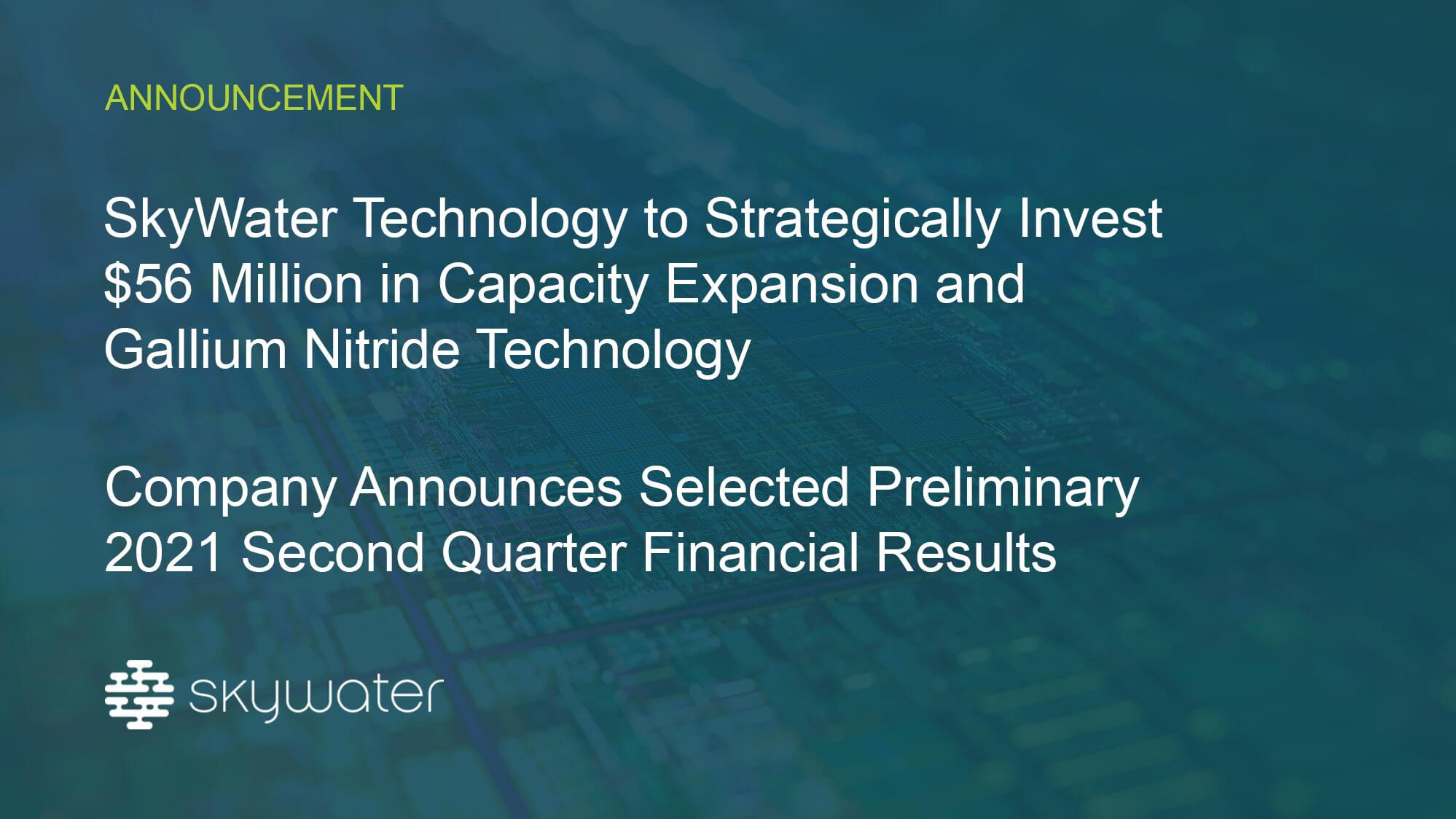 ANNOUNCEMENT

SkyWater Technology to Strategically Invest \$56 Million in Capacity Expansion and Gallium Nitride Technology

Company Announces Selected Preliminary 2021 Second Quarter Financial Results

skywater